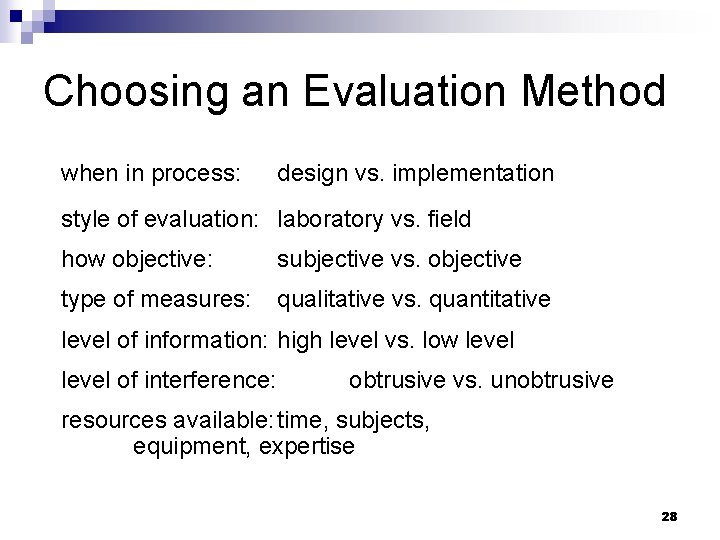 Choosing an Evaluation Method

when in process: design vs. implementation

style of evaluation: laboratory vs. field

how objective: subjective vs. objective

type of measures: qualitative vs. quantitative

level of information: high level vs. low level

level of interference: obtrusive vs. unobtrusive

resources available: time, subjects, equipment, expertise

28